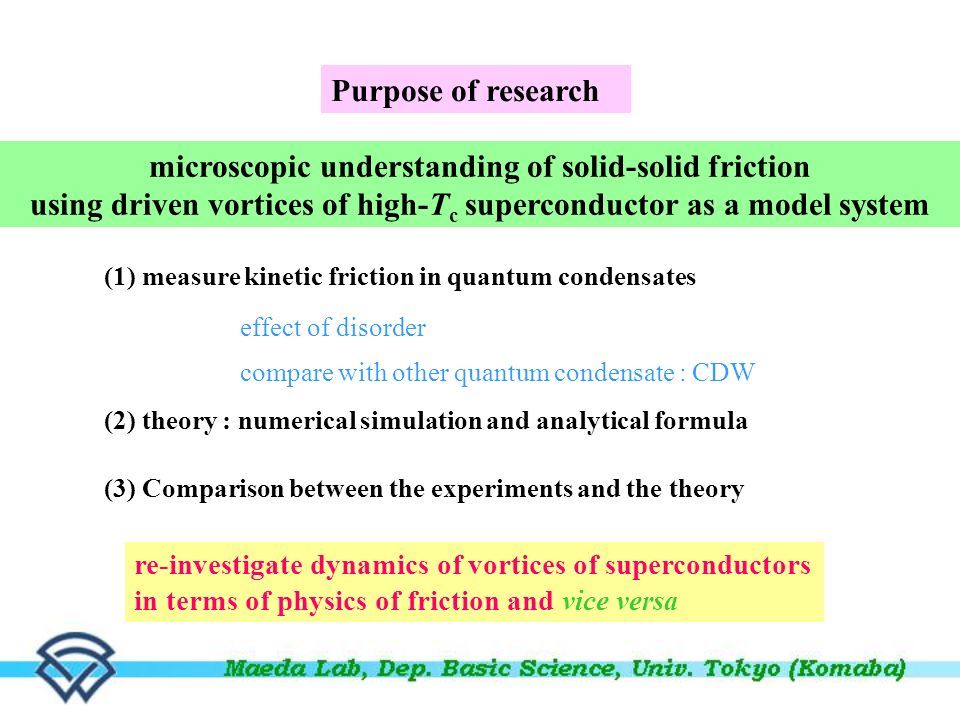 Purpose of research

microscopic understanding of solid-solid friction using driven vortices of high-$T_c$ superconductor as a model system

(1) measure kinetic friction in quantum condensates

effect of disorder

compare with other quantum condensate : CDW

(2) theory : numerical simulation and analytical formula

(3) Comparison between the experiments and the theory

re-investigate dynamics of vortices of superconductors in terms of physics of friction and vice versa

Maeda Lab, Dep. Basic Science, Univ. Tokyo (Komaba)